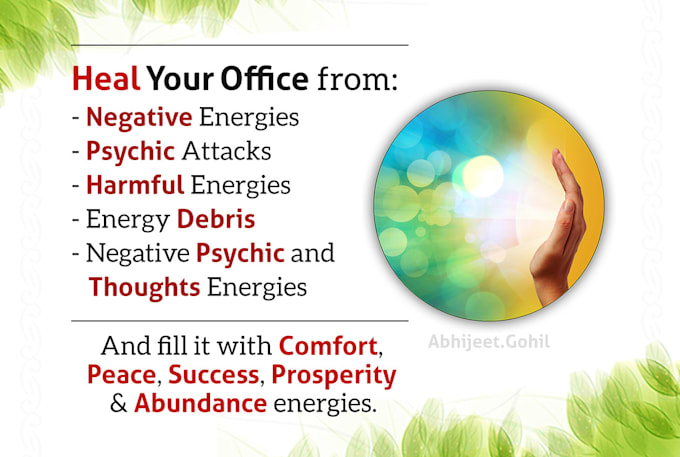 Heal Your Office from:
- Negative Energies
- Psychic Attacks
- Harmful Energies
- Energy Debris
- Negative Psychic and Thoughts Energies

And fill it with Comfort, Peace, Success, Prosperity & Abundance energies.

Abhijeet.Gohil